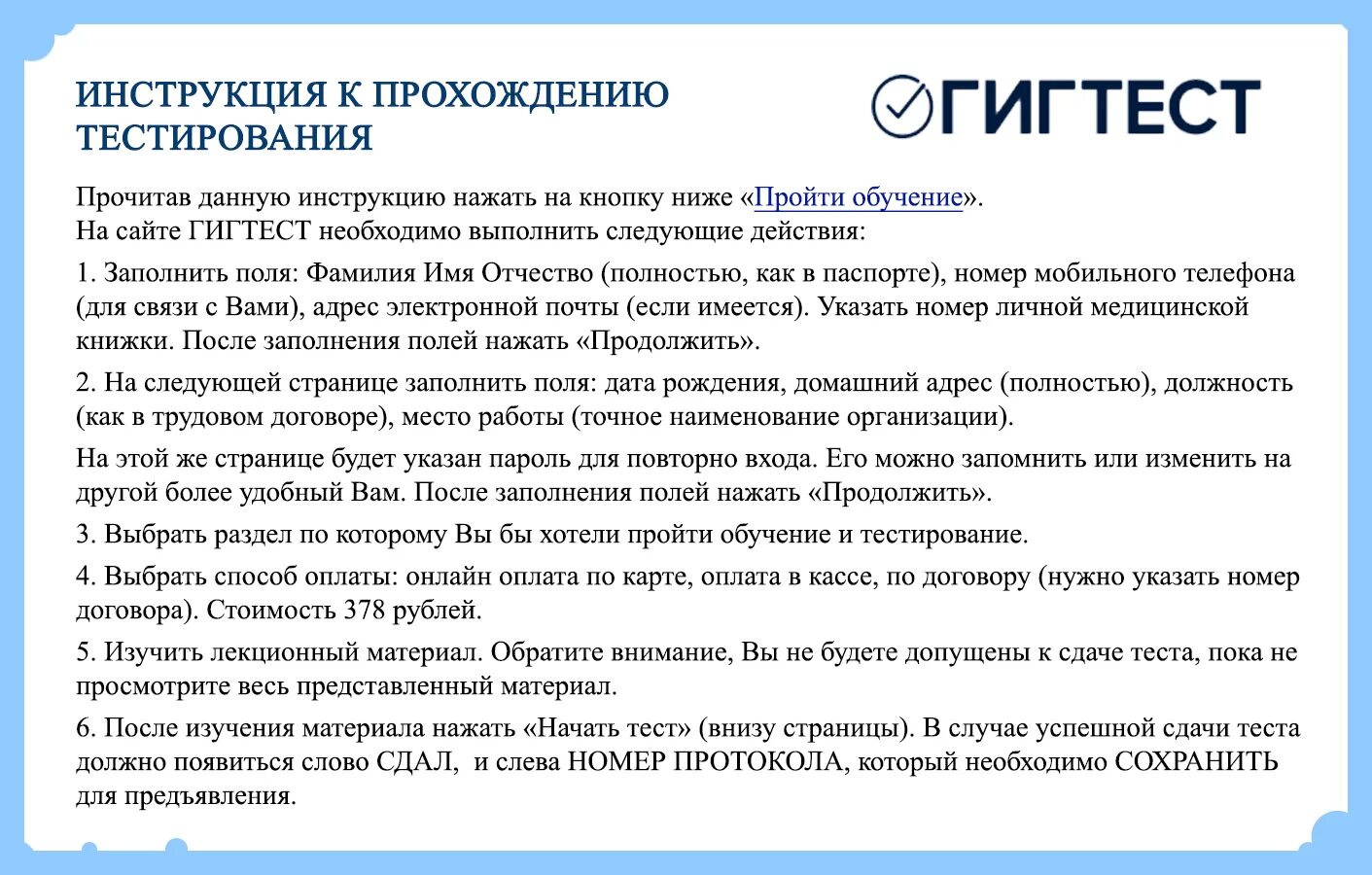 ИНСТРУКЦИЯ К ПРОХОЖДЕНИЮ ТЕСТИРОВАНИЯ

ГИГТЕСТ

Прочитав данную инструкцию нажать на кнопку ниже «Пройти обучение».
На сайте ГИГТЕСТ необходимо выполнить следующие действия:

1. Заполнить поля: Фамилия Имя Отчество (полностью, как в паспорте), номер мобильного телефона (для связи с Вами), адрес электронной почты (если имеется). Указать номер личной медицинской книжки. После заполнения полей нажать «Продолжить».

2. На следующей странице заполнить поля: дата рождения, домашний адрес (полностью), должность (как в трудовом договоре), место работы (точное наименование организации).

На этой же странице будет указан пароль для повторно входа. Его можно запомнить или изменить на другой более удобный Вам. После заполнения полей нажать «Продолжить».

3. Выбрать раздел по которому Вы бы хотели пройти обучение и тестирование.

4. Выбрать способ оплаты: онлайн оплата по карте, оплата в кассе, по договору (нужно указать номер договора). Стоимость 378 рублей.

5. Изучить лекционный материал. Обратите внимание, Вы не будете допущены к сдаче теста, пока не просмотрите весь представленный материал.

6. После изучения материала нажать «Начать тест» (внизу страницы). В случае успешной сдачи теста должно появиться слово СДАЛ, и слева НОМЕР ПРОТОКОЛА, который необходимо СОХРАНИТЬ для предъявления.